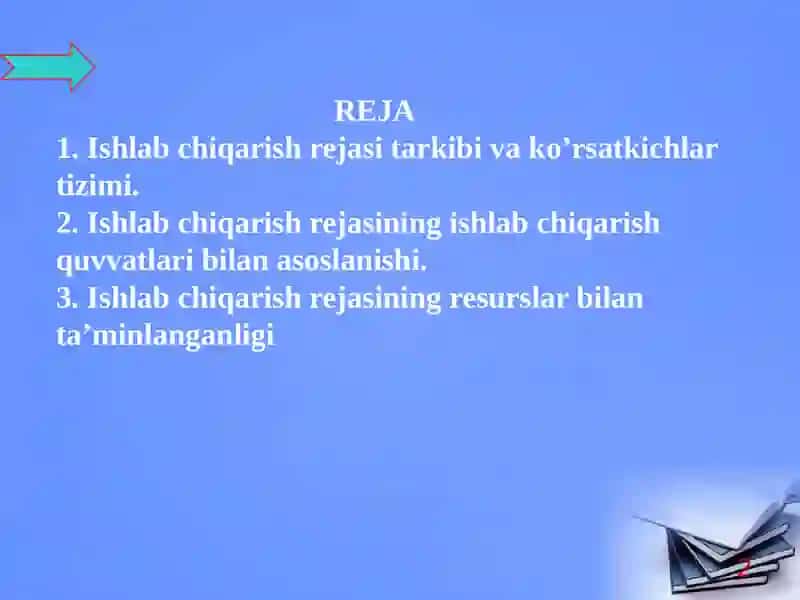 REJA
1. Ishlab chiqarish rejasi tarkibi va ko’rsatkichlar tizimi.
2. Ishlab chiqarish rejasining ishlab chiqarish quvvatlari bilan asoslanishi.
3. Ishlab chiqarish rejasining resurslar bilan ta’minlanganligi

2